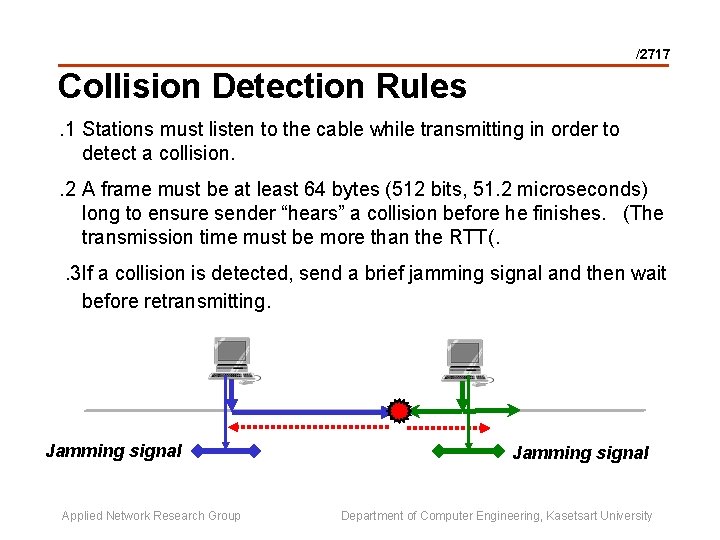 /2717

Collision Detection Rules

.1 Stations must listen to the cable while transmitting in order to detect a collision.

.2 A frame must be at least 64 bytes (512 bits, 51.2 microseconds) long to ensure sender “hears” a collision before he finishes. (The transmission time must be more than the RTT(.

.3If a collision is detected, send a brief jamming signal and then wait before retransmitting.

Jamming signal

Jamming signal

Applied Network Research Group

Department of Computer Engineering, Kasetsart University